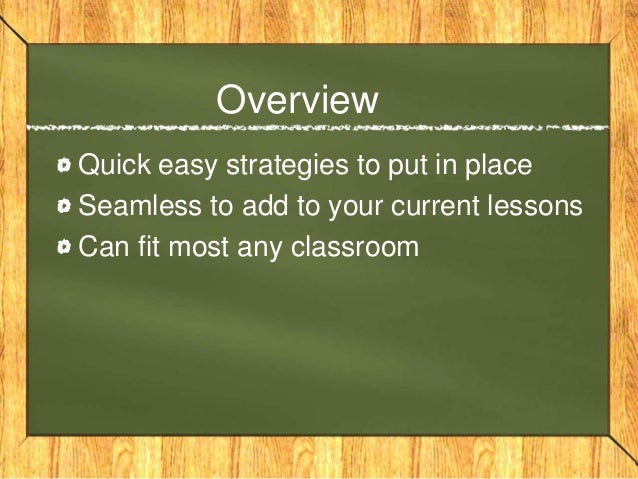 Overview

Quick easy strategies to put in place
Seamless to add to your current lessons
Can fit most any classroom